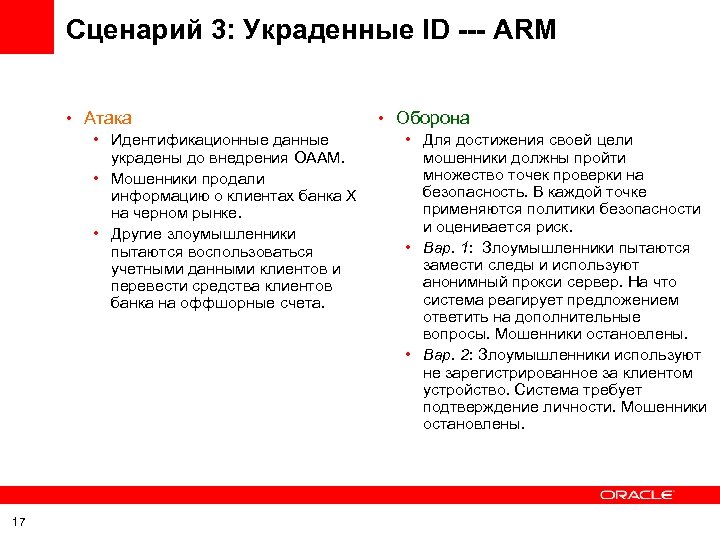 Сценарий 3: Украденные ID --- ARM

• Атака
 • Идентификационные данные украдены до внедрения OAAM.
 • Мошенники продали информацию о клиентах банка X на черном рынке.
 • Другие злоумышленники пытаются воспользоваться учетными данными клиентов и перевести средства клиентов банка на оффшорные счета.

• Оборона
 • Для достижения своей цели мошенники должны пройти множество точек проверки на безопасность. В каждой точке применяются политики безопасности и оценивается риск.
 • Вар. 1: Злоумышленники пытаются замести следы и используют анонимный прокси сервер. На что система реагирует предложением ответить на дополнительные вопросы. Мошенники остановлены.
 • Вар. 2: Злоумышленники используют не зарегистрированное за клиентом устройство. Система требует подтверждение личности. Мошенники остановлены.

ORACLE

17